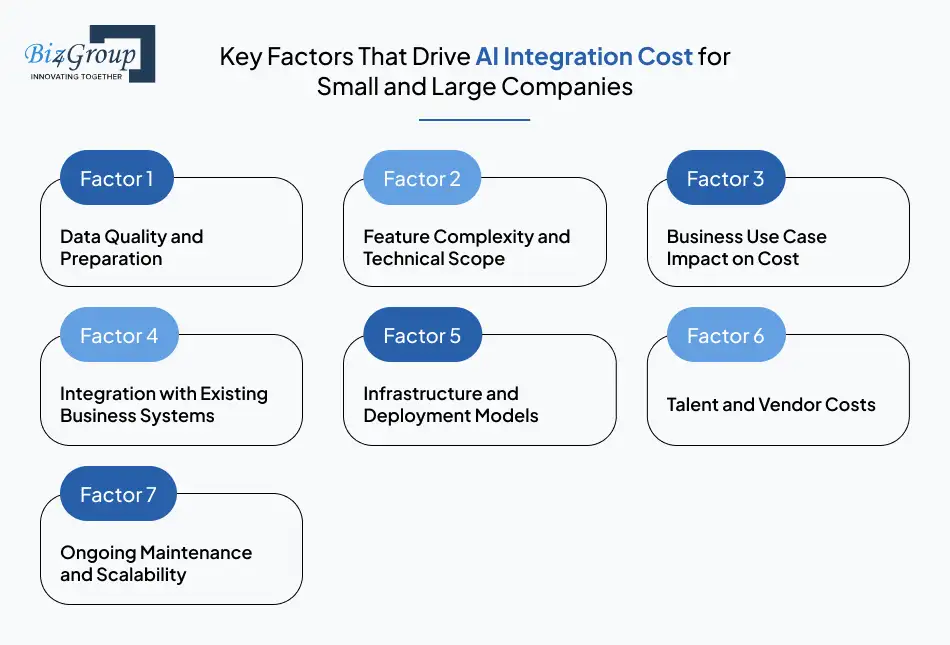 Biz4Group
INNOVATING TOGETHER

Key Factors That Drive AI Integration Cost for Small and Large Companies

Factor 1
Data Quality and Preparation

Factor 2
Feature Complexity and Technical Scope

Factor 3
Business Use Case Impact on Cost

Factor 4
Integration with Existing Business Systems

Factor 5
Infrastructure and Deployment Models

Factor 6
Talent and Vendor Costs

Factor 7
Ongoing Maintenance and Scalability